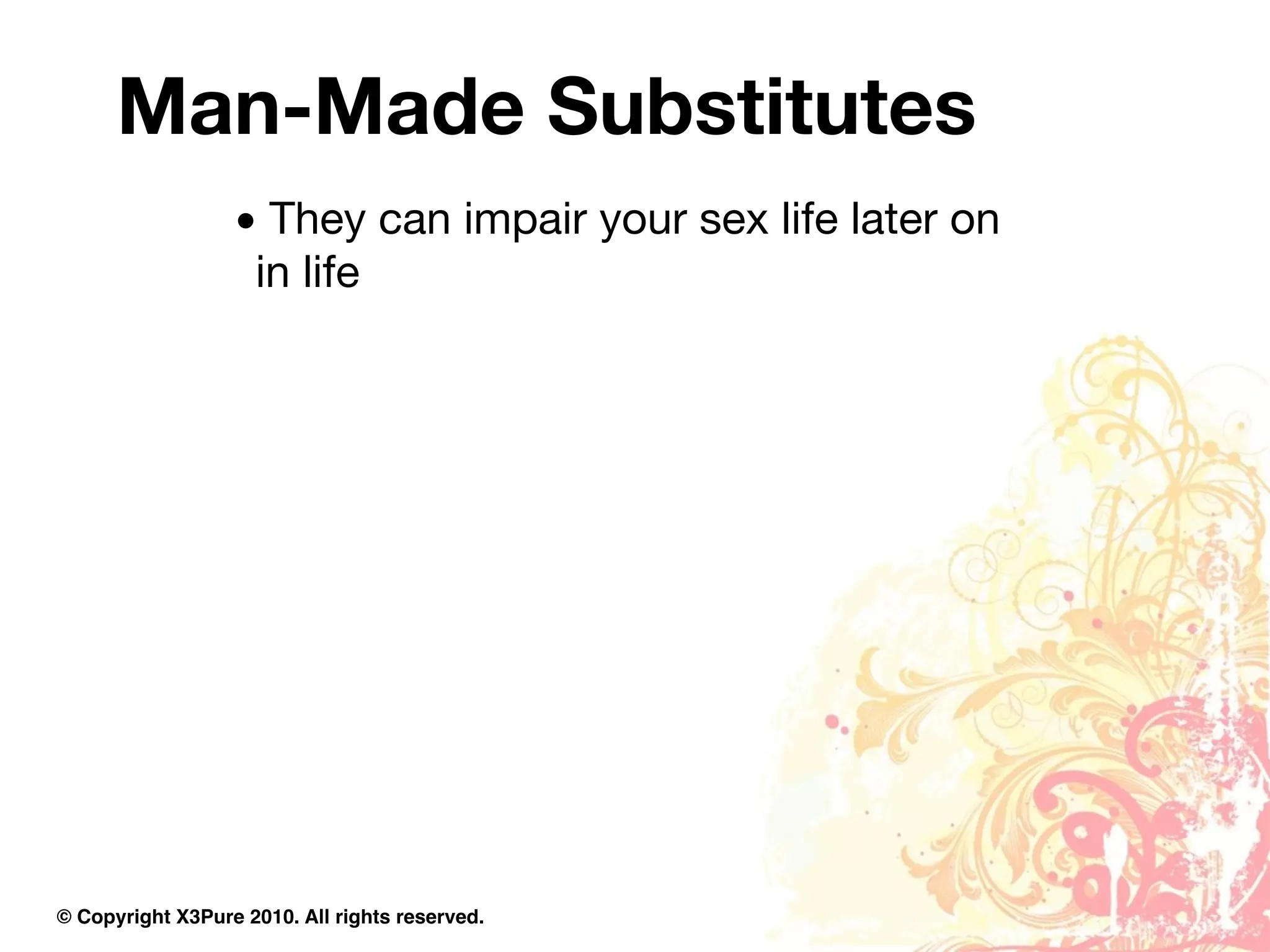 Man-Made Substitutes

• They can impair your sex life later on in life

© Copyright X3Pure 2010. All rights reserved.